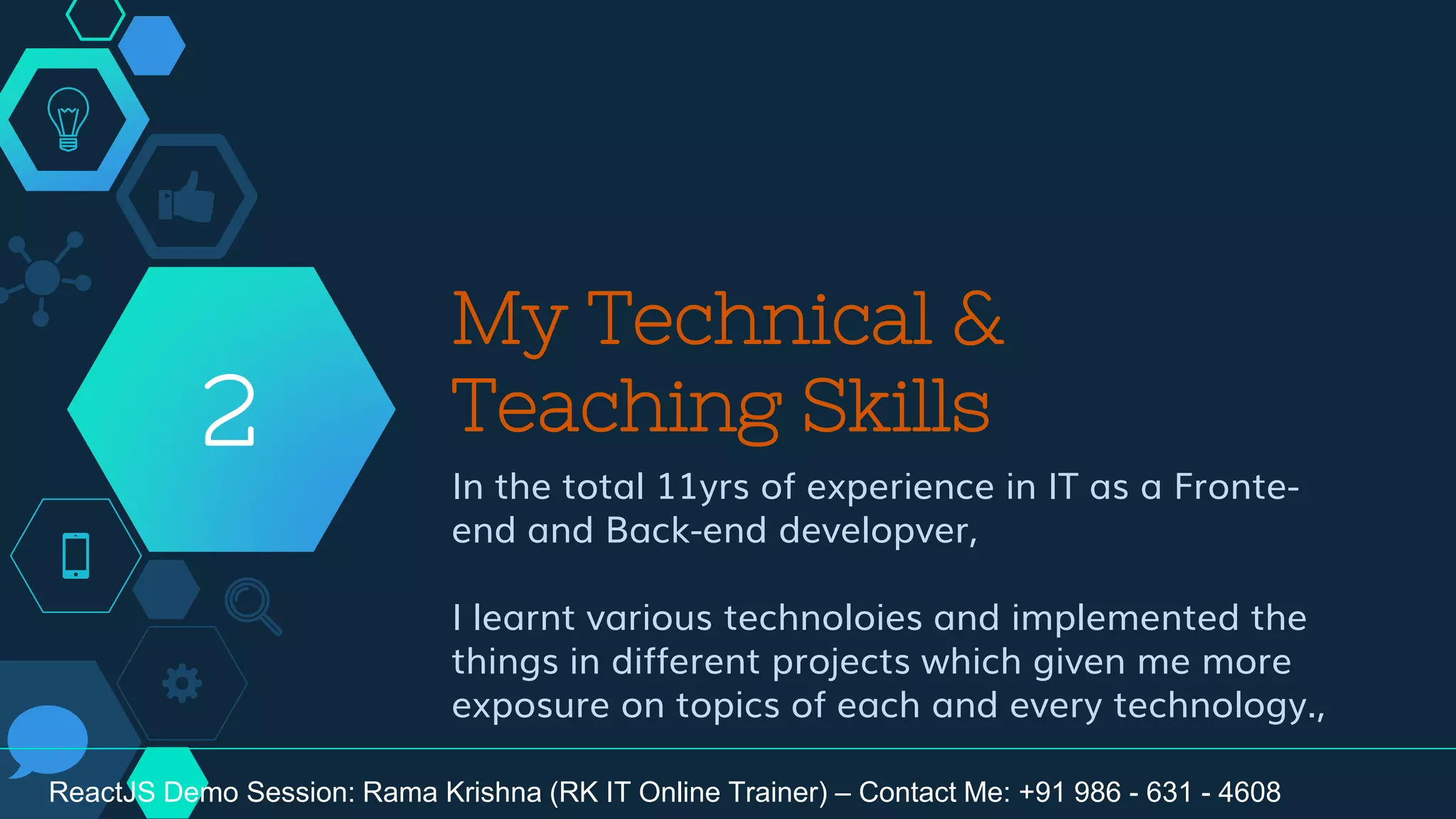 2

My Technical & Teaching Skills

In the total 11yrs of experience in IT as a Fronte-end and Back-end developver,

I learnt various technoloies and implemented the things in different projects which given me more exposure on topics of each and every technology.,

ReactJS Demo Session: Rama Krishna (RK IT Online Trainer) – Contact Me: +91 986 - 631 - 4608